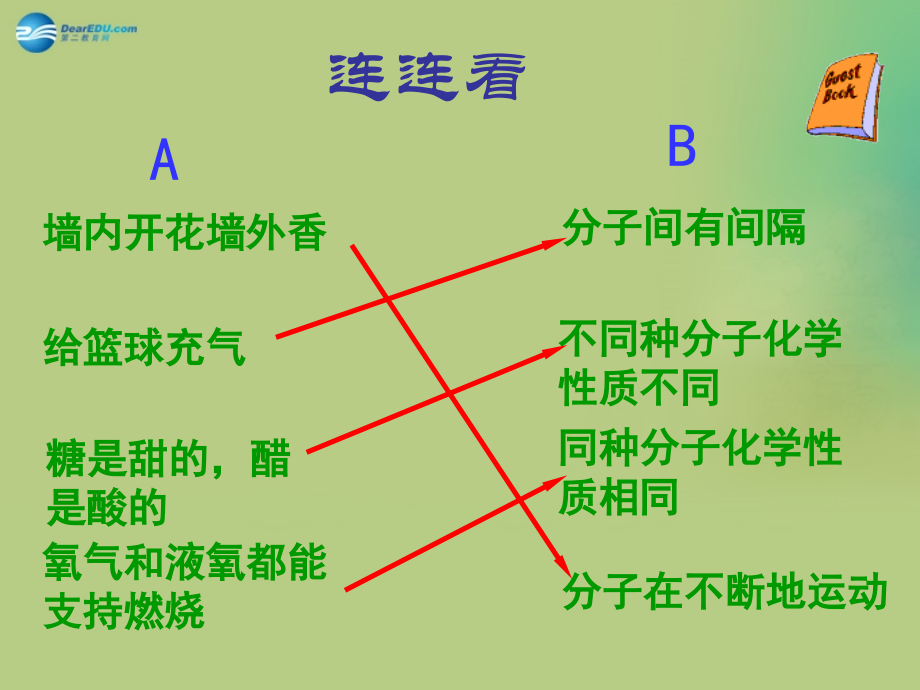 DearEDU.com
第二教育网

连连看

Guest Book

A

墙内开花墙外香

给篮球充气

糖是甜的，醋是酸的

氧气和液氧都能支持燃烧

B

分子间有间隔

不同种分子化学性质不同

同种分子化学性质相同

分子在不断地运动